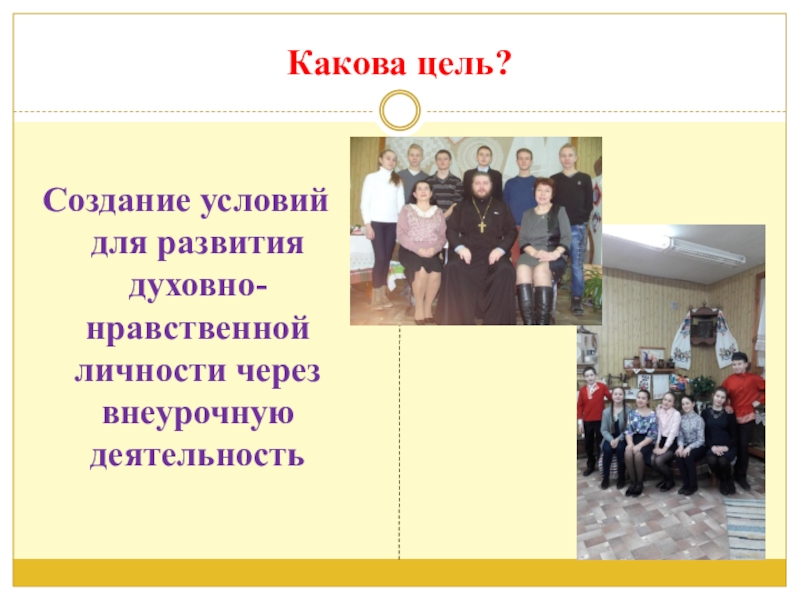 Какова цель?

Создание условий для развития духовно-нравственной личности через внеурочную деятельность